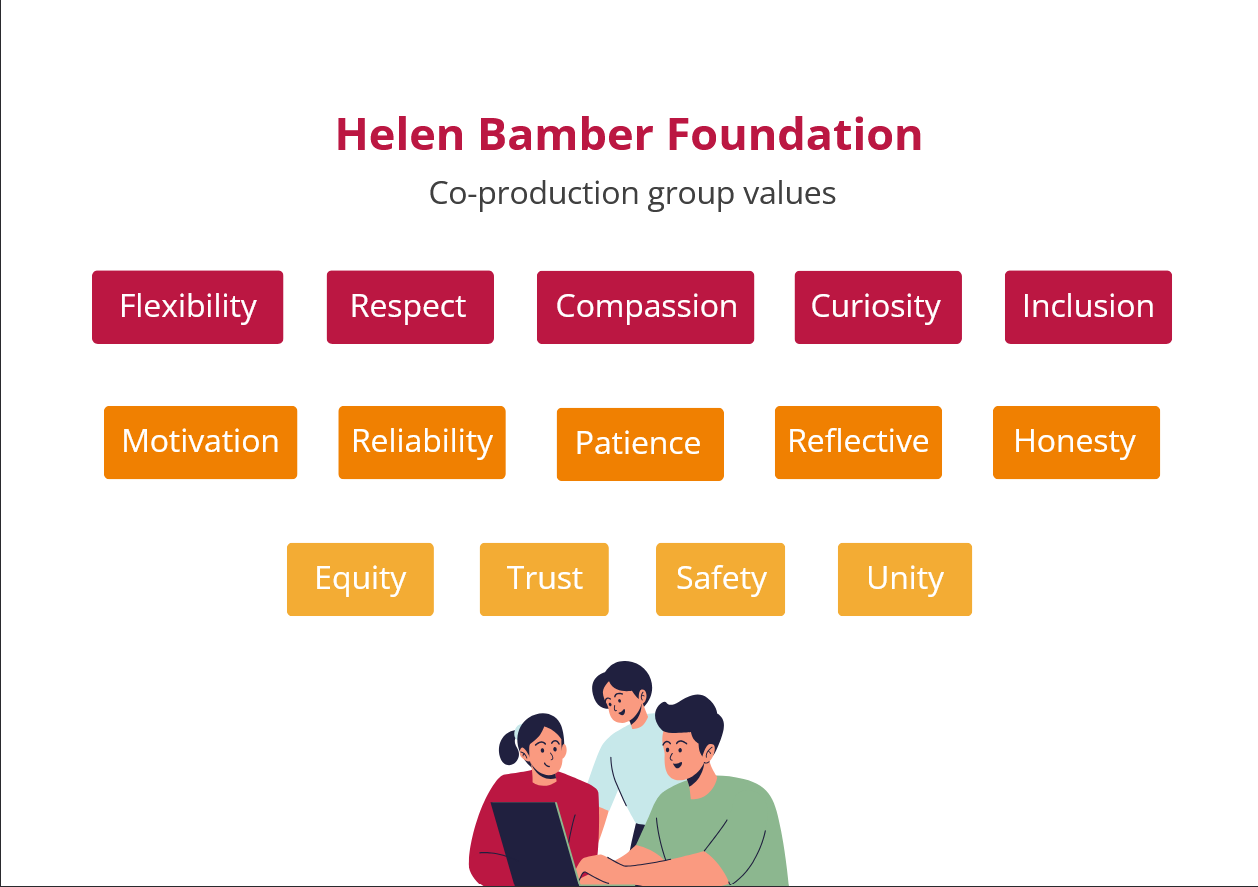 Helen Bamber Foundation

Co-production group values

Flexibility Respect Compassion Curiosity Inclusion

Motivation Reliability Patience Reflective Honesty

Equity Trust Safety Unity